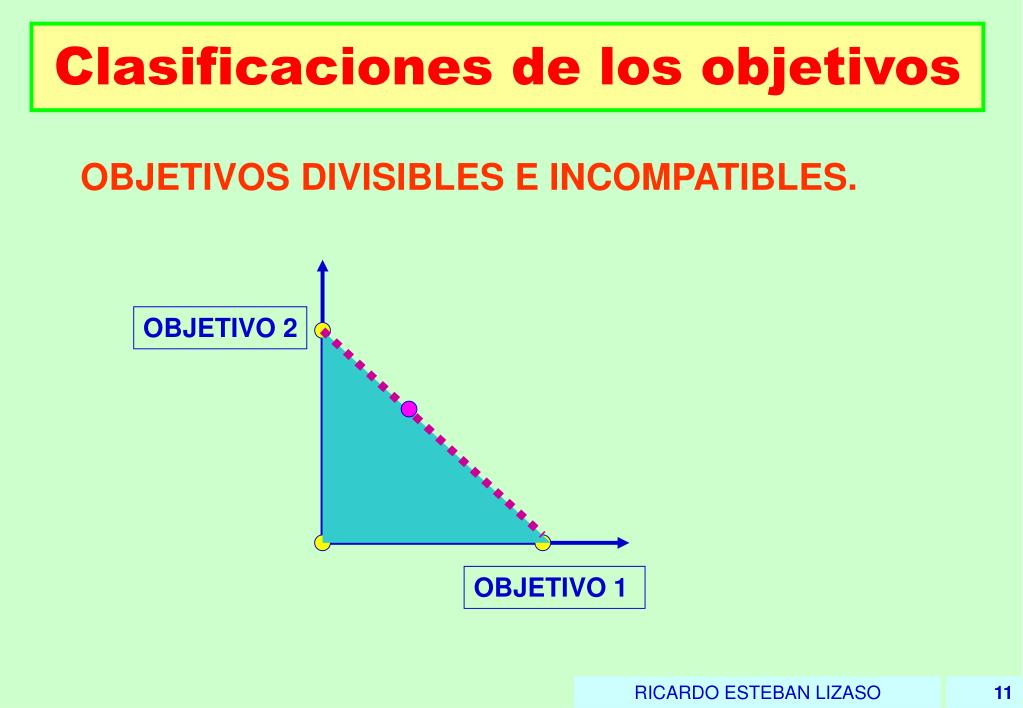 Clasificaciones de los objetivos

OBJETIVOS DIVISIBLES E INCOMPATIBLES.

OBJETIVO 2

OBJETIVO 1

RICARDO ESTEBAN LIZASO

11